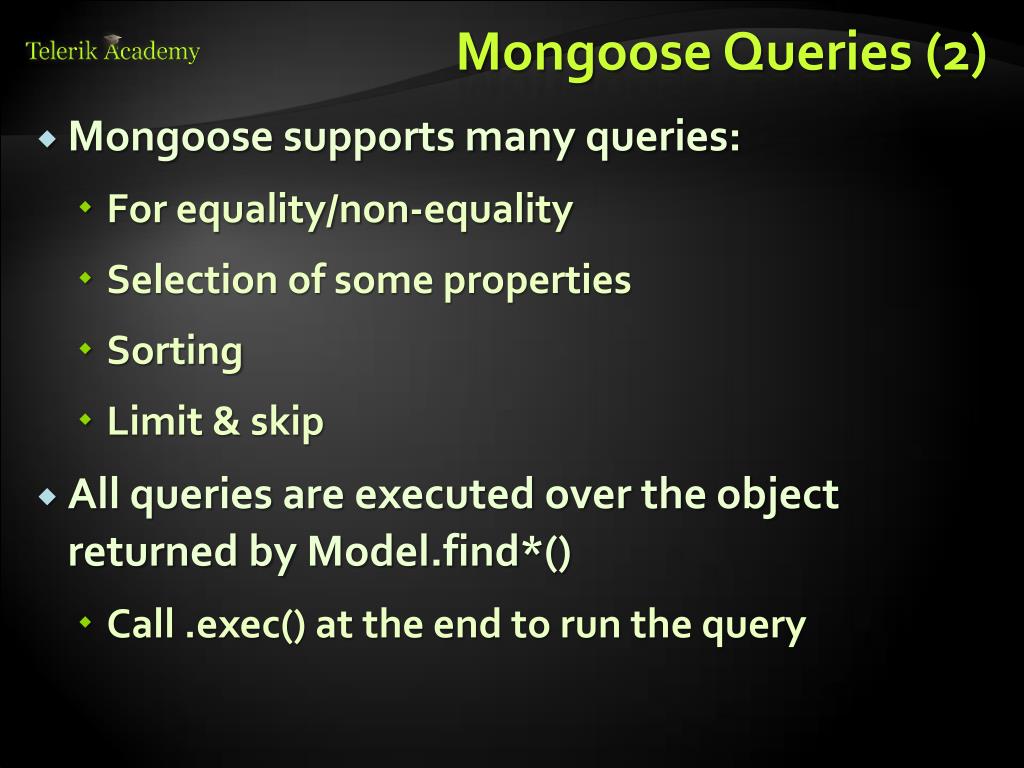 Telerik Academy

Mongoose Queries (2)

Mongoose supports many queries:

For equality/non-equality

Selection of some properties

Sorting

Limit & skip

All queries are executed over the object returned by Model.find*()

Call .exec() at the end to run the query